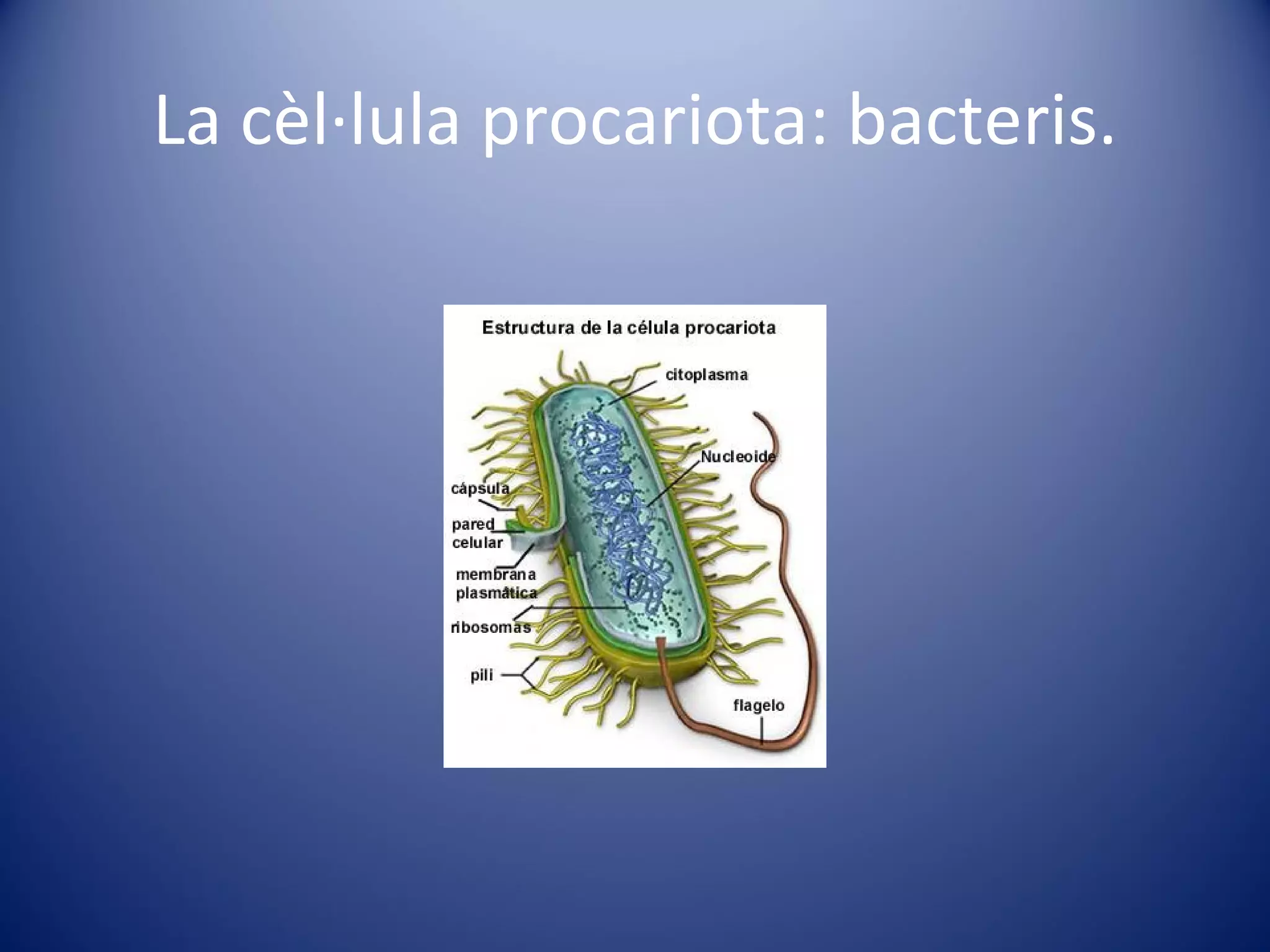 La cèl·lula procariota: bacteris.

Estructura de la célula procariota

citoplasma

Nucleoide

cápsula

pared celular

membrana plasmática

ribosomas

pili

flagelo